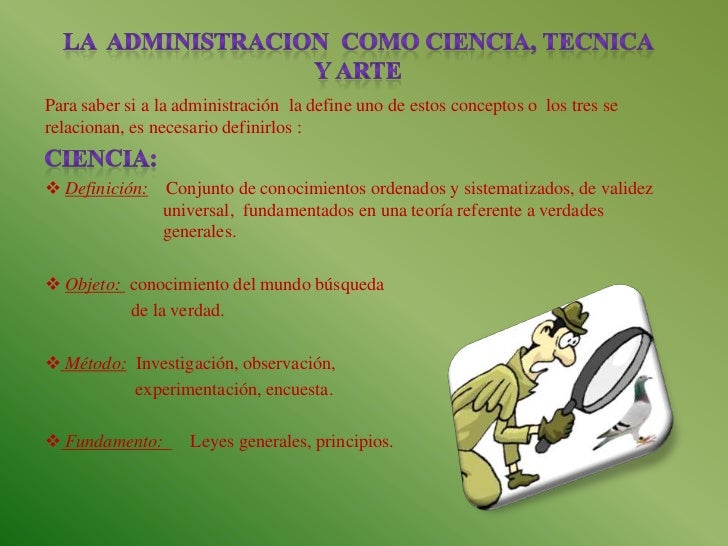 LA ADMINISTRACION COMO CIENCIA, TECNICA Y ARTE

Para saber si a la administración la define uno de estos conceptos o los tres se relacionan, es necesario definirlos :

CIENCIA:

❖ Definición: Conjunto de conocimientos ordenados y sistematizados, de validez universal, fundamentados en una teoría referente a verdades generales.

❖ Objeto: conocimiento del mundo búsqueda de la verdad.

❖ Método: Investigación, observación, experimentación, encuesta.

❖ Fundamento: Leyes generales, principios.